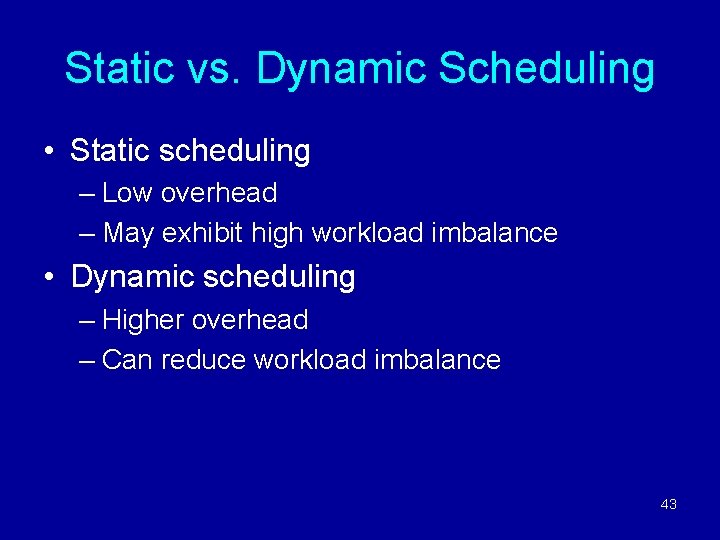 Static vs. Dynamic Scheduling

• Static scheduling
  – Low overhead
  – May exhibit high workload imbalance
• Dynamic scheduling
  – Higher overhead
  – Can reduce workload imbalance

43